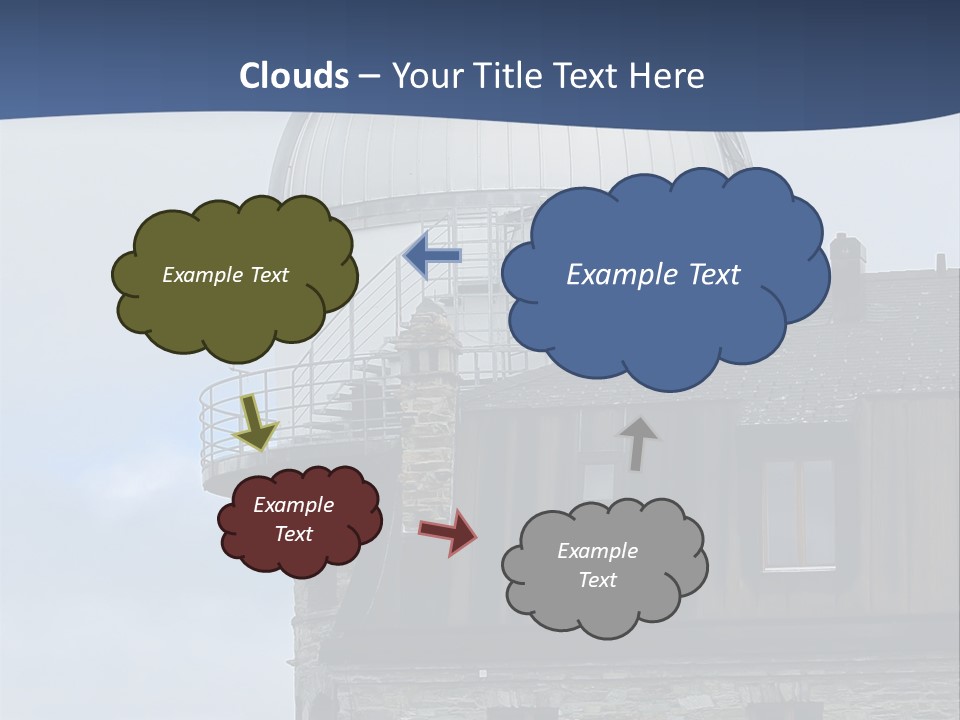 Clouds – Your Title Text Here

Example Text

Example Text

Example Text

Example Text